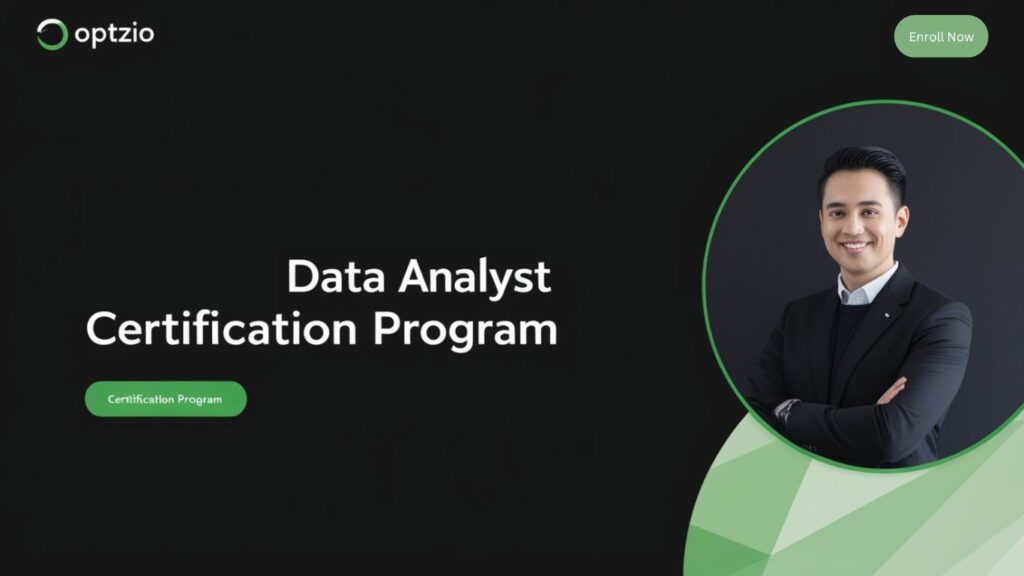 optzio

Enroll Now

Data Analyst Certification Program

Certification Program